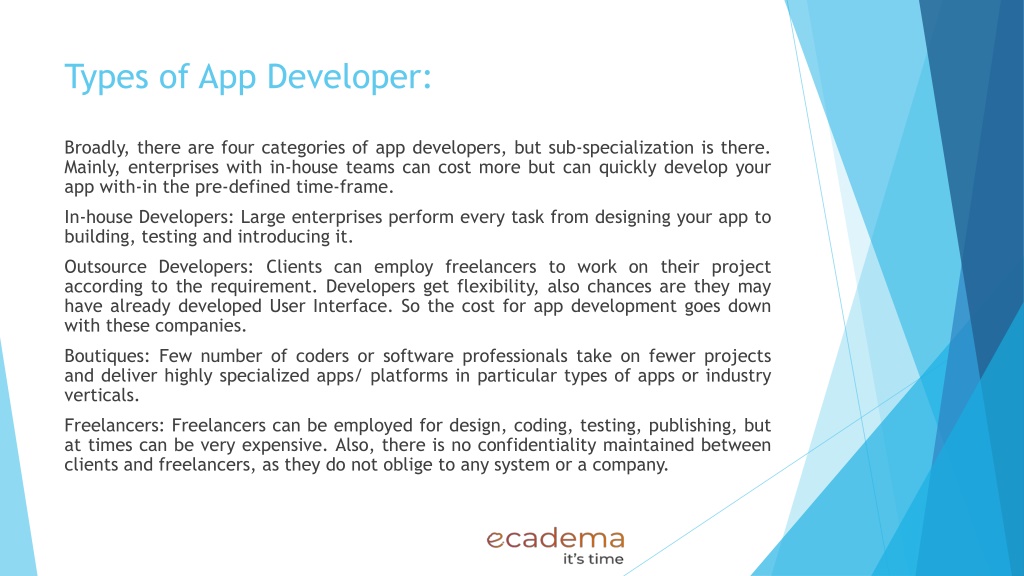 Types of App Developer:

Broadly, there are four categories of app developers, but sub-specialization is there. Mainly, enterprises with in-house teams can cost more but can quickly develop your app with-in the pre-defined time-frame.

In-house Developers: Large enterprises perform every task from designing your app to building, testing and introducing it.

Outsource Developers: Clients can employ freelancers to work on their project according to the requirement. Developers get flexibility, also chances are they may have already developed User Interface. So the cost for app development goes down with these companies.

Boutiques: Few number of coders or software professionals take on fewer projects and deliver highly specialized apps/ platforms in particular types of apps or industry verticals.

Freelancers: Freelancers can be employed for design, coding, testing, publishing, but at times can be very expensive. Also, there is no confidentiality maintained between clients and freelancers, as they do not oblige to any system or a company.

ecadema
it's time